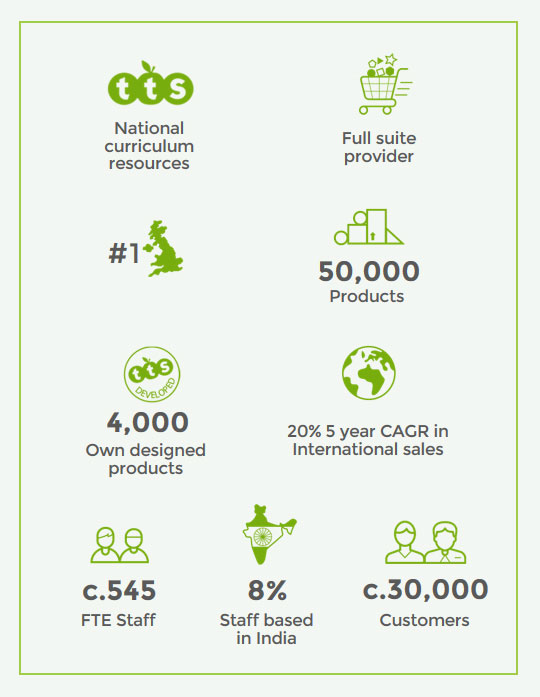 tts

National curriculum resources

Full suite provider

#1

50,000
Products

tts
DEVELOPED

4,000
Own designed products

20% 5 year CAGR in International sales

c.545
FTE Staff

8%
Staff based in India

c.30,000
Customers